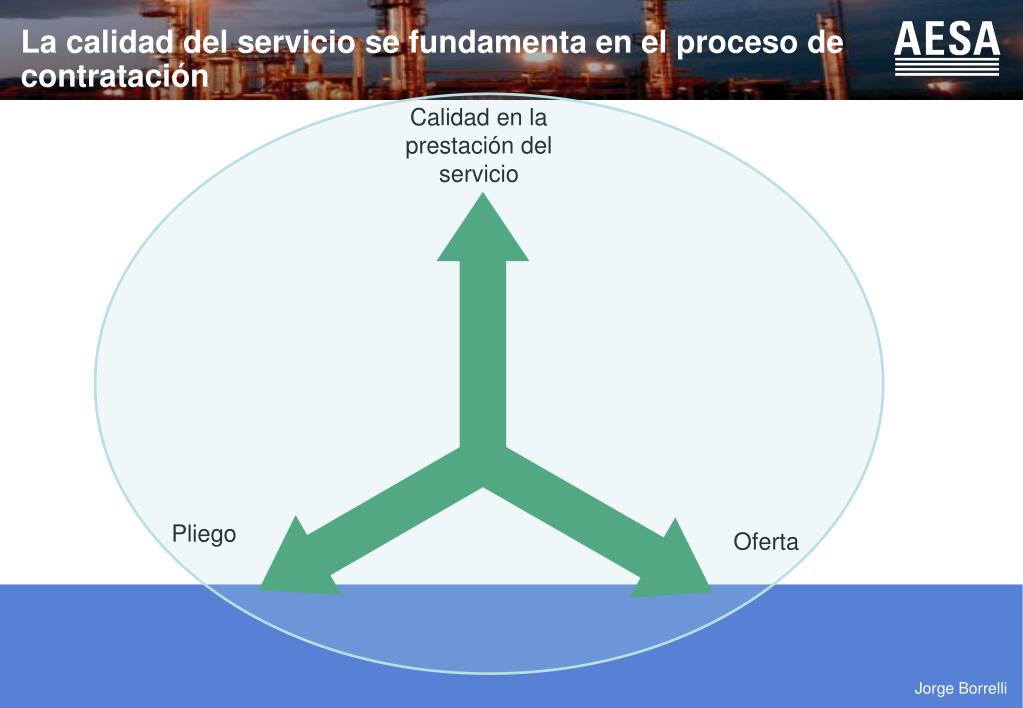 La calidad del servicio se fundamenta en el proceso de contratación

AESA

Calidad en la prestación del servicio

Pliego

Oferta

Jorge Borrelli